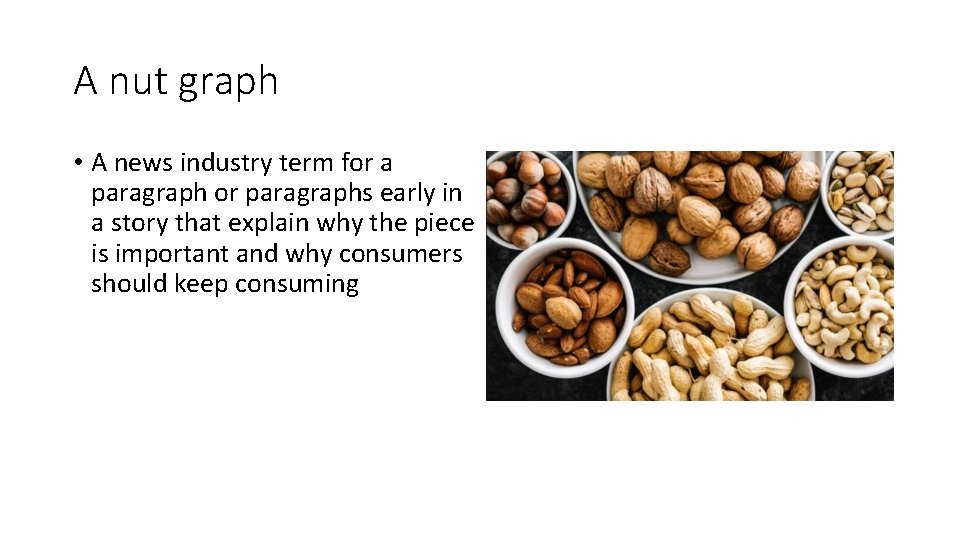 A nut graph

• A news industry term for a paragraph or paragraphs early in a story that explain why the piece is important and why consumers should keep consuming